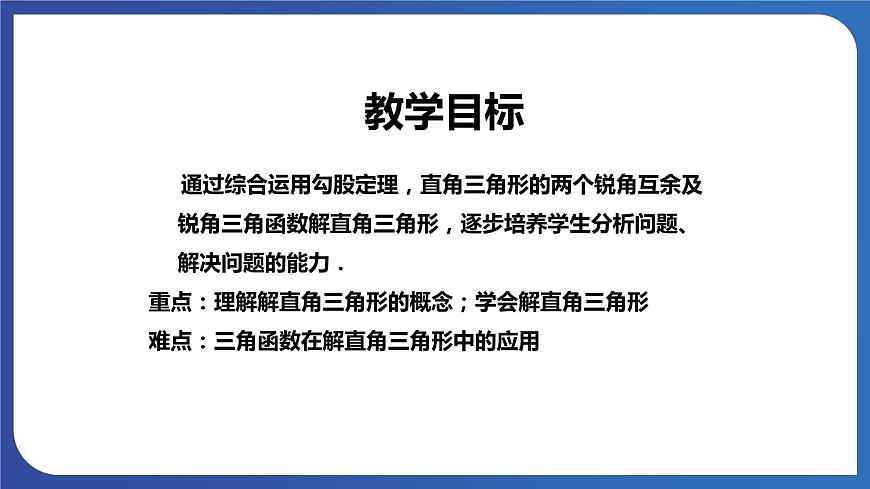 教学目标

通过综合运用勾股定理，直角三角形的两个锐角互余及锐角三角函数解直角三角形，逐步培养学生分析问题、解决问题的能力．

重点：理解解直角三角形的概念；学会解直角三角形

难点：三角函数在解直角三角形中的应用